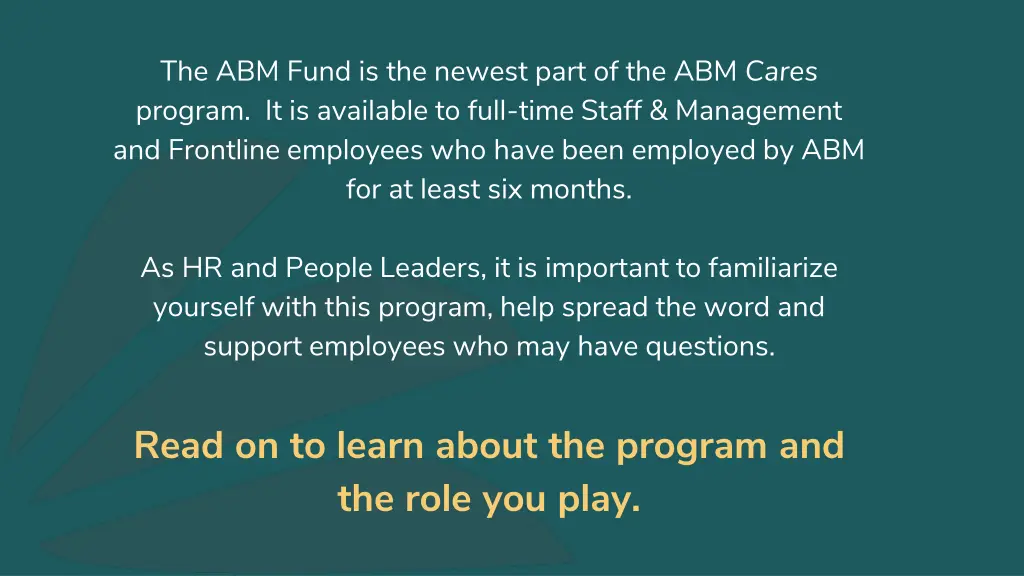 The ABM Fund is the newest part of the ABM Cares program.  It is available to full-time Staff & Management and Frontline employees who have been employed by ABM for at least six months.

As HR and People Leaders, it is important to familiarize yourself with this program, help spread the word and support employees who may have questions.

Read on to learn about the program and the role you play.